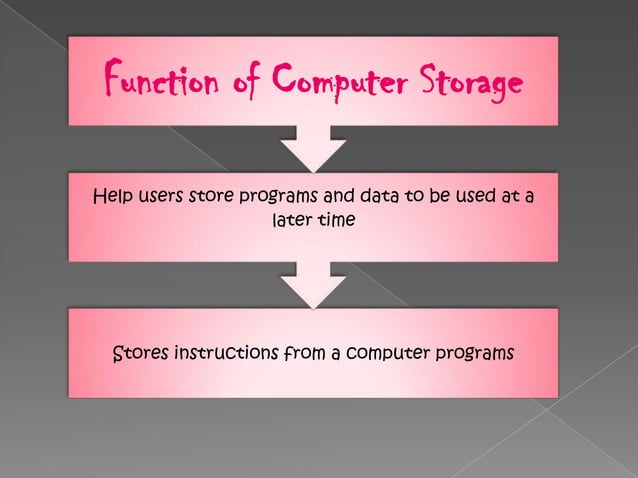 Function of Computer Storage

Help users store programs and data to be used at a later time

Stores instructions from a computer programs